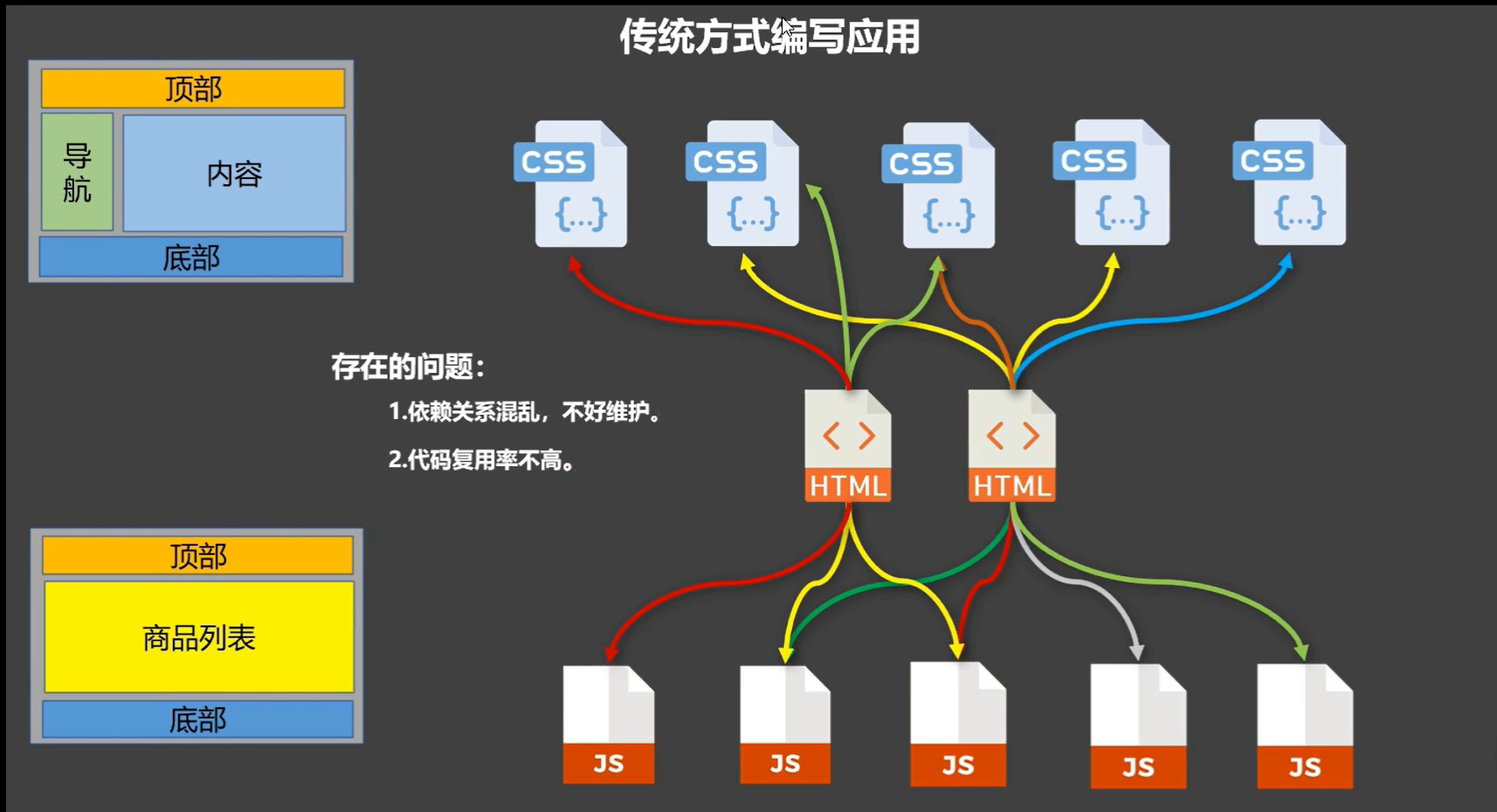 传统方式编写应用

顶部
导航
内容
底部

CSS {...}
CSS {...}
CSS {...}
CSS {...}
CSS {...}

存在的问题：
1.依赖关系混乱，不好维护。
2.代码复用率不高。

HTML
HTML

顶部
商品列表
底部

JS
JS
JS
JS
JS